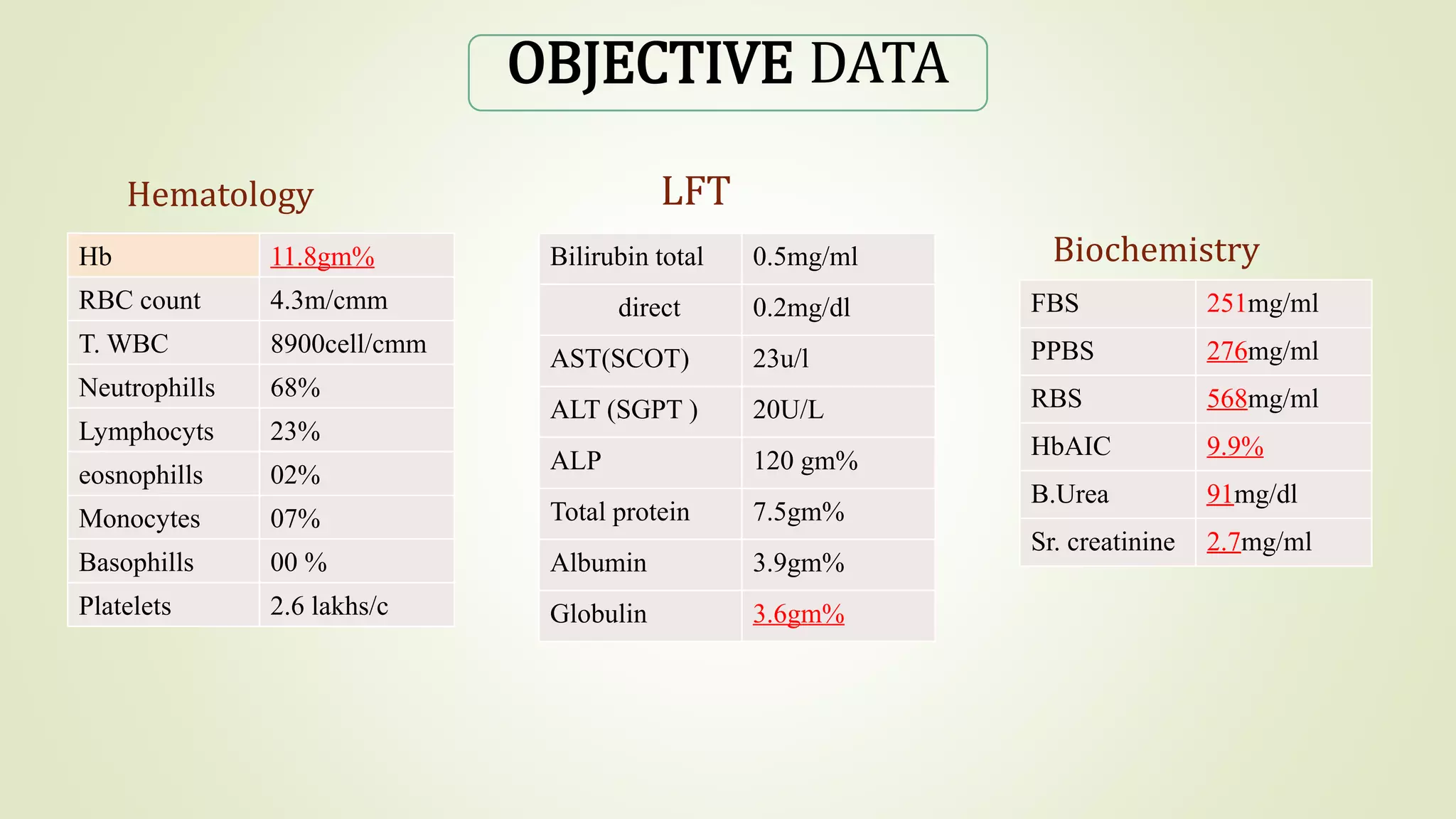 OBJECTIVE DATA

Hematology

| Hb | 11.8gm% |
|---|---|
| RBC count | 4.3m/cmm |
| T. WBC | 8900cell/cmm |
| Neutrophills | 68% |
| Lymphocyts | 23% |
| eosnophills | 02% |
| Monocytes | 07% |
| Basophills | 00 % |
| Platelets | 2.6 lakhs/c |

LFT

| Bilirubin total | 0.5mg/ml |
|---|---|
| direct | 0.2mg/dl |
| AST(SCOT) | 23u/l |
| ALT (SGPT ) | 20U/L |
| ALP | 120 gm% |
| Total protein | 7.5gm% |
| Albumin | 3.9gm% |
| Globulin | 3.6gm% |

Biochemistry

| FBS | 251mg/ml |
|---|---|
| PPBS | 276mg/ml |
| RBS | 568mg/ml |
| HbAIC | 9.9% |
| B.Urea | 91mg/dl |
| Sr. creatinine | 2.7mg/ml |